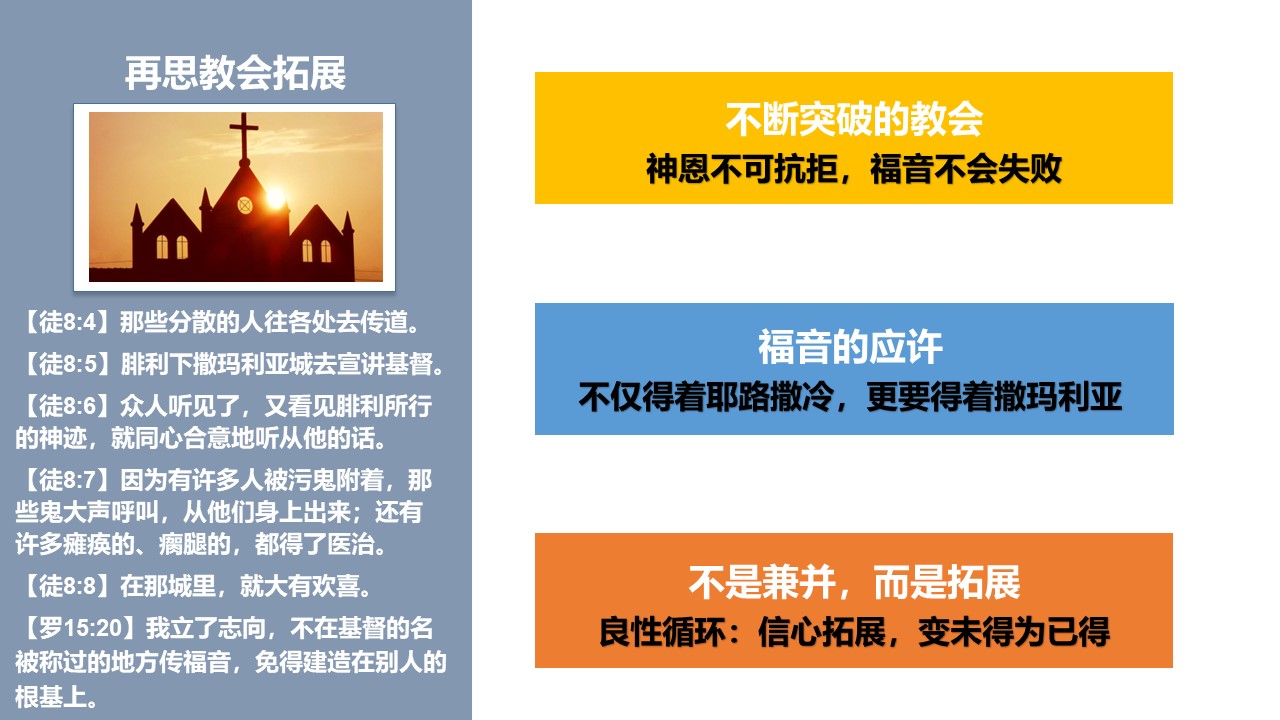 再思教会拓展

【徒8:4】那些分散的人往各处去传道。

【徒8:5】腓利下撒玛利亚城去宣讲基督。

【徒8:6】众人听见了，又看见腓利所行的神迹，就同心合意地听从他的话。

【徒8:7】因为有许多人被污鬼附着，那些鬼大声呼叫，从他们身上出来；还有许多瘫痪的、瘸腿的，都得了医治。

【徒8:8】在那城里，就大有欢喜。

【罗15:20】我立了志向，不在基督的名被称过的地方传福音，免得建造在别人的根基上。

不断突破的教会
神恩不可抗拒，福音不会失败

福音的应许
不仅得着耶路撒冷，更要得着撒玛利亚

不是兼并，而是拓展
良性循环：信心拓展，变未得为已得